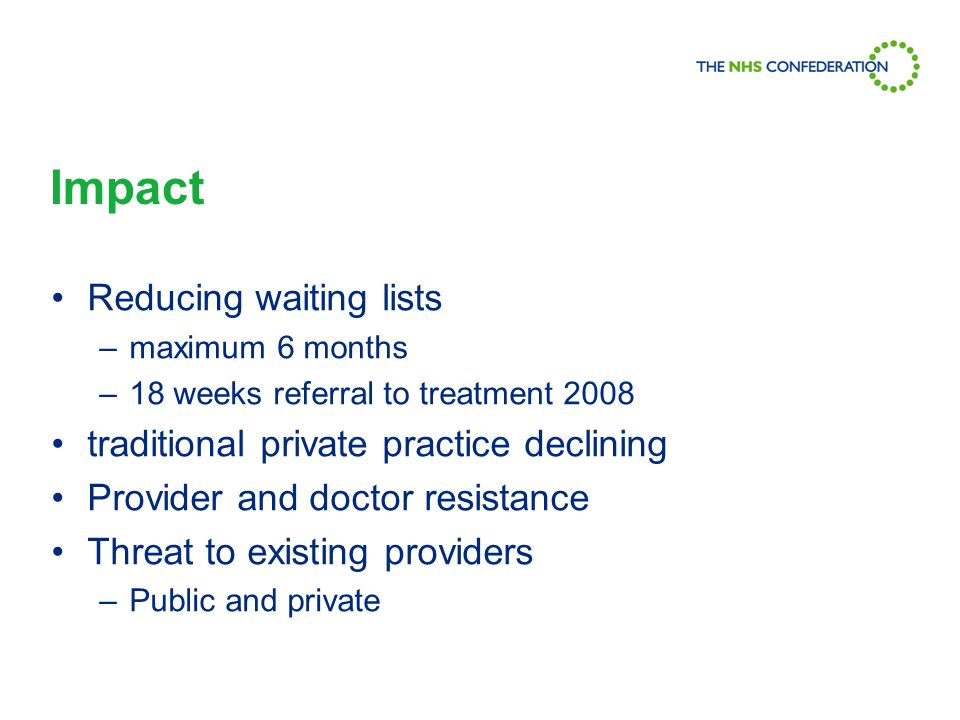 THE NHS CONFEDERATION

Impact

• Reducing waiting lists
– maximum 6 months
– 18 weeks referral to treatment 2008
• traditional private practice declining
• Provider and doctor resistance
• Threat to existing providers
– Public and private